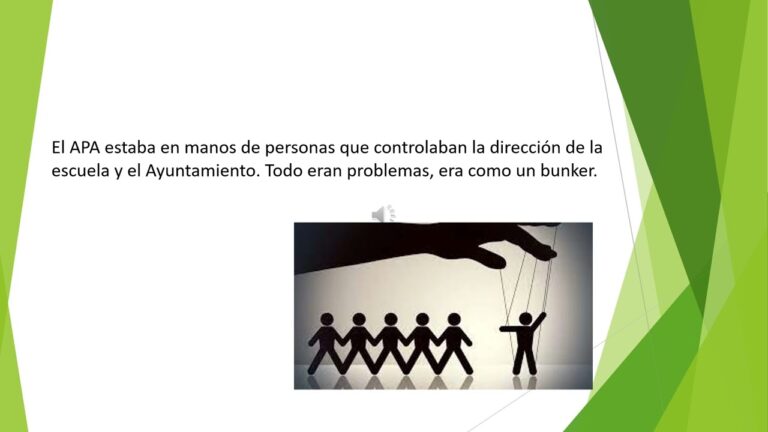 El APA estaba en manos de personas que controlaban la dirección de la escuela y el Ayuntamiento. Todo eran problemas, era como un bunker.